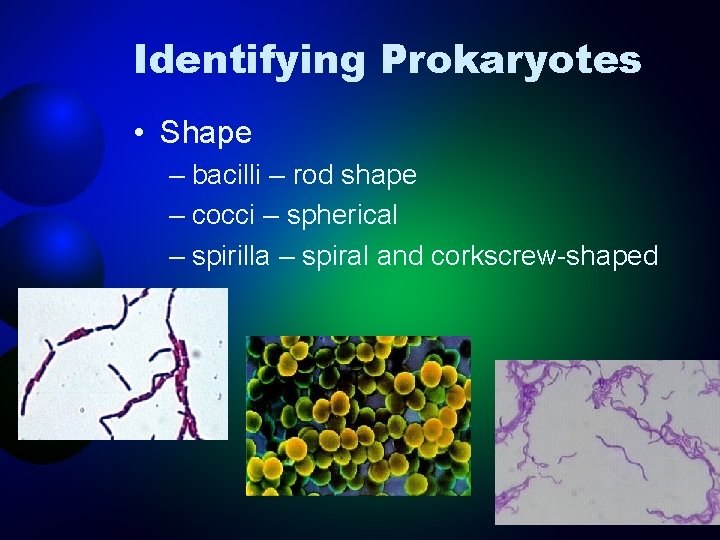 Identifying Prokaryotes

• Shape
– bacilli – rod shape
– cocci – spherical
– spirilla – spiral and corkscrew-shaped